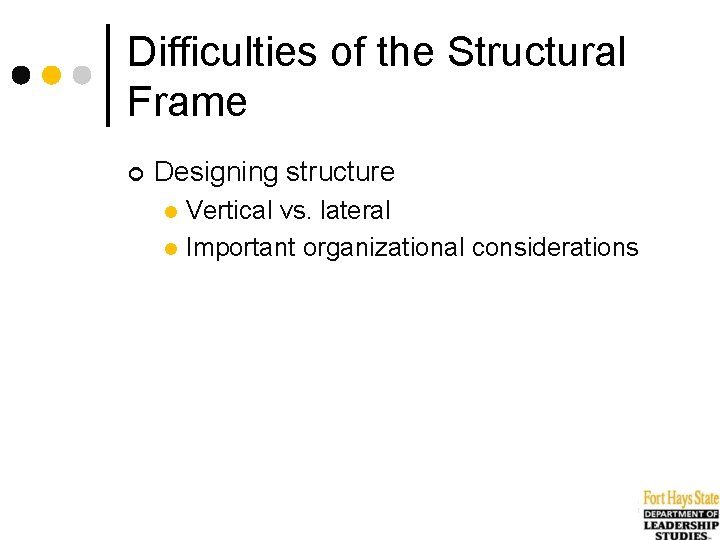 Difficulties of the Structural Frame

Designing structure

Vertical vs. lateral

Important organizational considerations

Fort Hays State
DEPARTMENT OF
LEADERSHIP
STUDIES